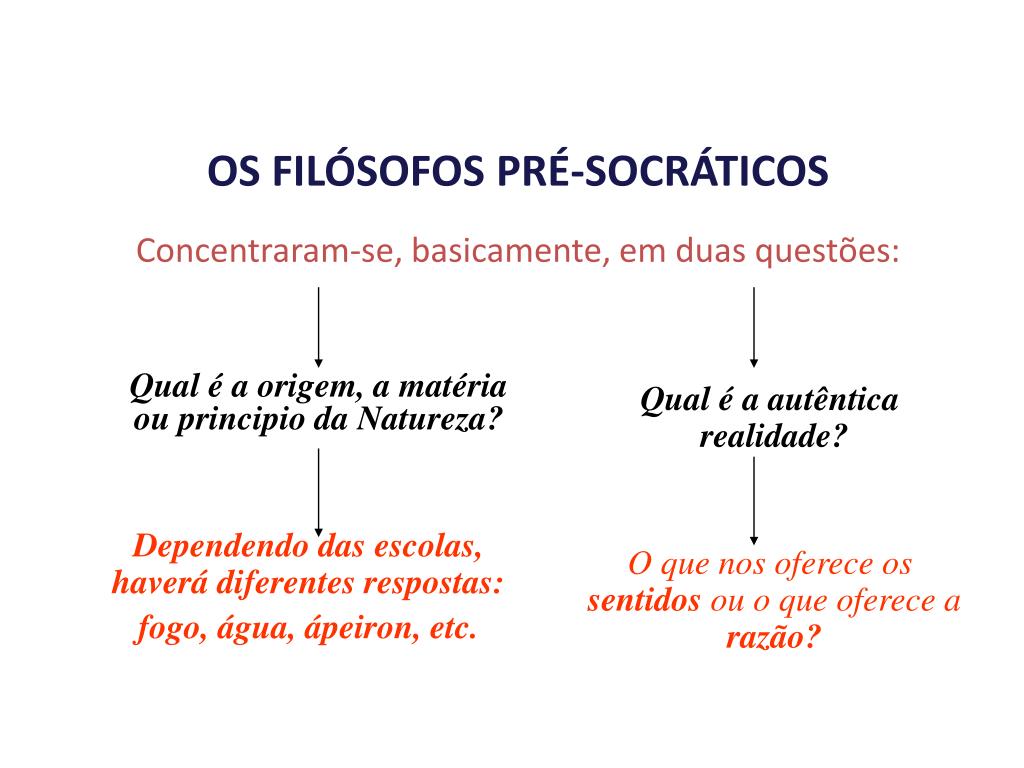 OS FILÓSOFOS PRÉ-SOCRÁTICOS

Concentraram-se, basicamente, em duas questões:

Qual é a origem, a matéria ou principio da Natureza?

Dependendo das escolas, haverá diferentes respostas: fogo, água, ápeiron, etc.

Qual é a autêntica realidade?

O que nos oferece os sentidos ou o que oferece a razão?